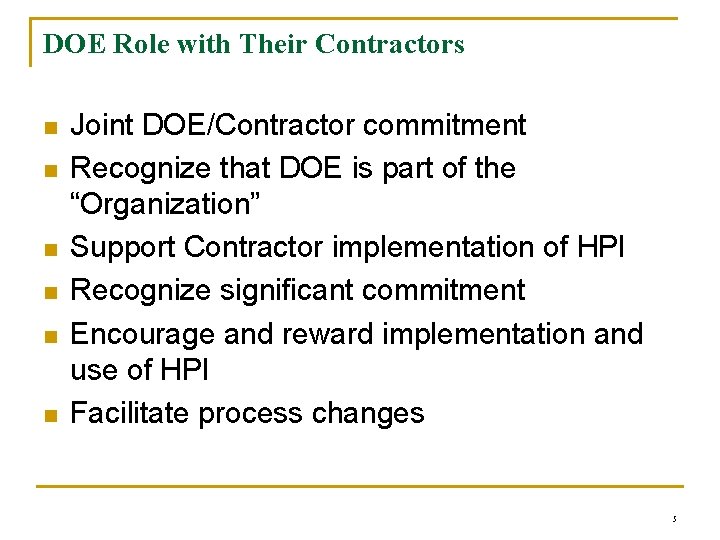 DOE Role with Their Contractors

- Joint DOE/Contractor commitment
- Recognize that DOE is part of the “Organization”
- Support Contractor implementation of HPI
- Recognize significant commitment
- Encourage and reward implementation and use of HPI
- Facilitate process changes

5